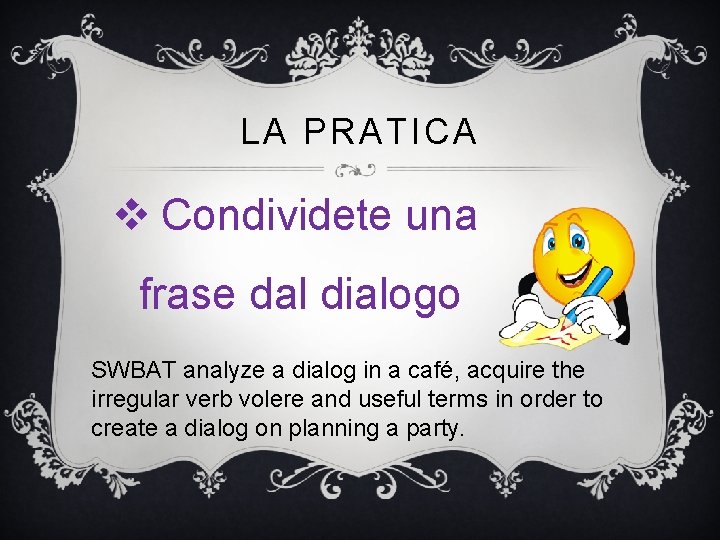 LA PRATICA

❖ Condividete una frase dal dialogo

SWBAT analyze a dialog in a café, acquire the irregular verb volere and useful terms in order to create a dialog on planning a party.